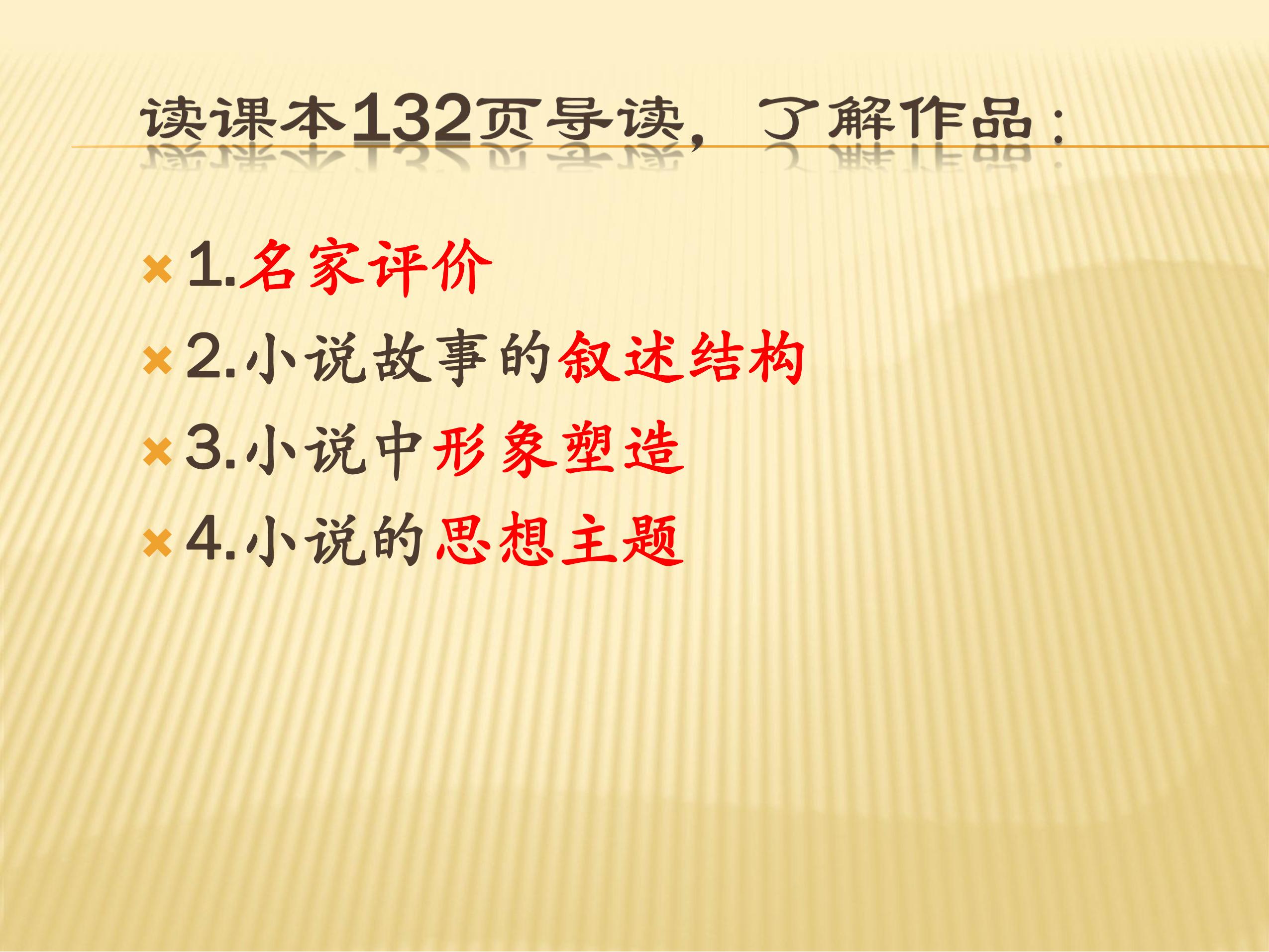 读课本132页导读，了解作品：

1.名家评价

2.小说故事的叙述结构

3.小说中形象塑造

4.小说的思想主题